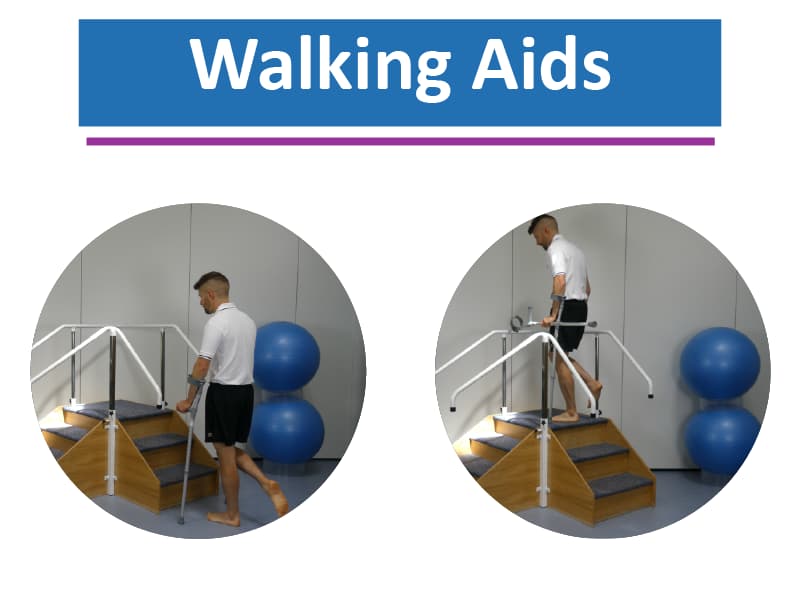 Walking Aids